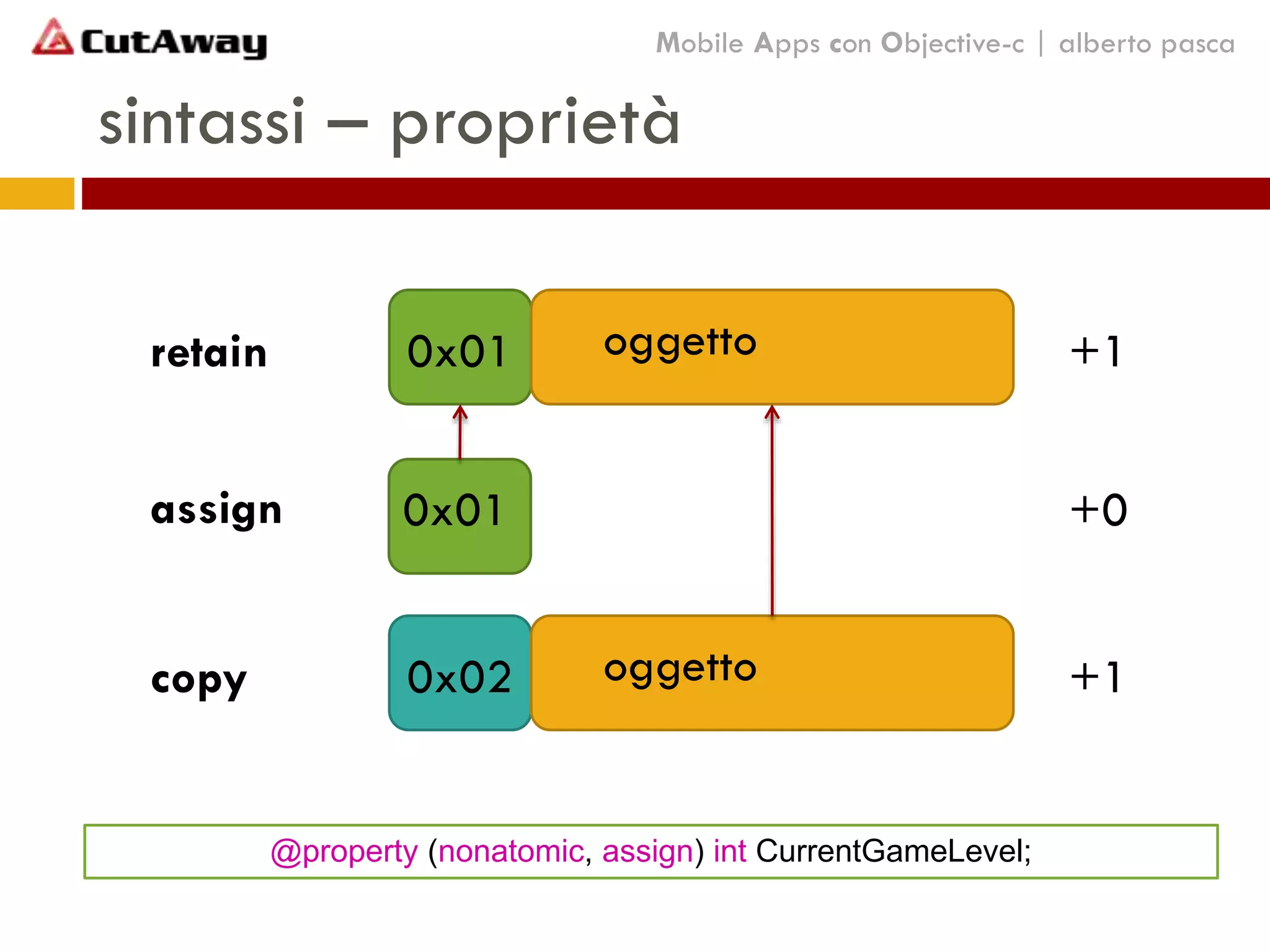 CutAway

Mobile Apps con Objective-c | alberto pasca

sintassi – proprietà

retain

0x01

oggetto

+1

assign

0x01

+0

copy

0x02

oggetto

+1

@property (nonatomic, assign) int CurrentGameLevel;